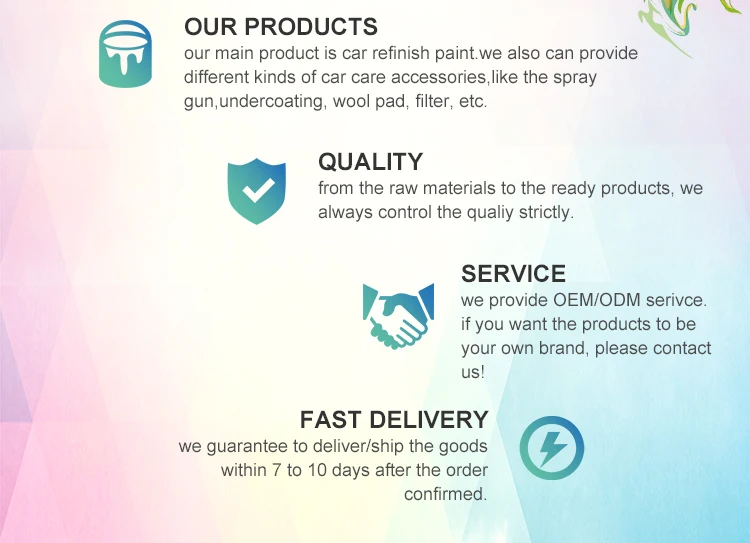 OUR PRODUCTS
our main product is car refinish paint.we also can provide different kinds of car care accessories,like the spray gun,undercoating, wool pad, filter, etc.

QUALITY
from the raw materials to the ready products, we always control the qualiy strictly.

SERVICE
we provide OEM/ODM serivce. if you want the products to be your own brand, please contact us!

FAST DELIVERY
we guarantee to deliver/ship the goods within 7 to 10 days after the order confirmed.